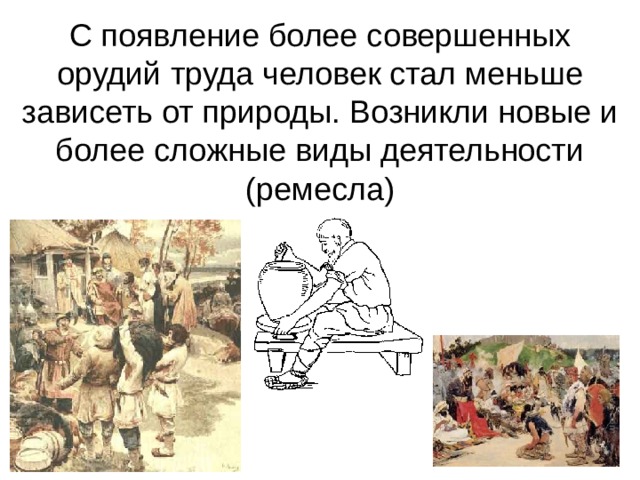 С появление более совершенных орудий труда человек стал меньше зависеть от природы. Возникли новые и более сложные виды деятельности (ремесла)